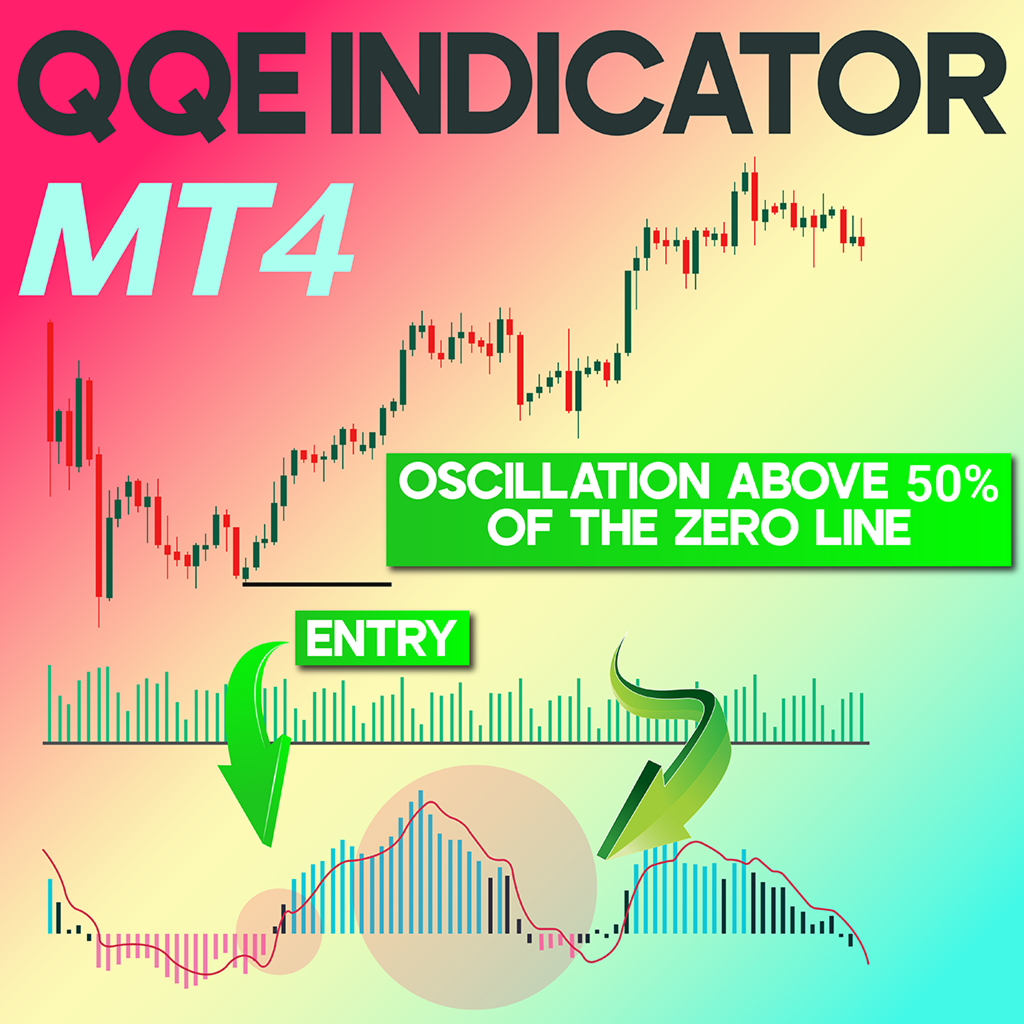 QQE INDICATOR
MT4

OSCILLATION ABOVE 50% OF THE ZERO LINE

ENTRY